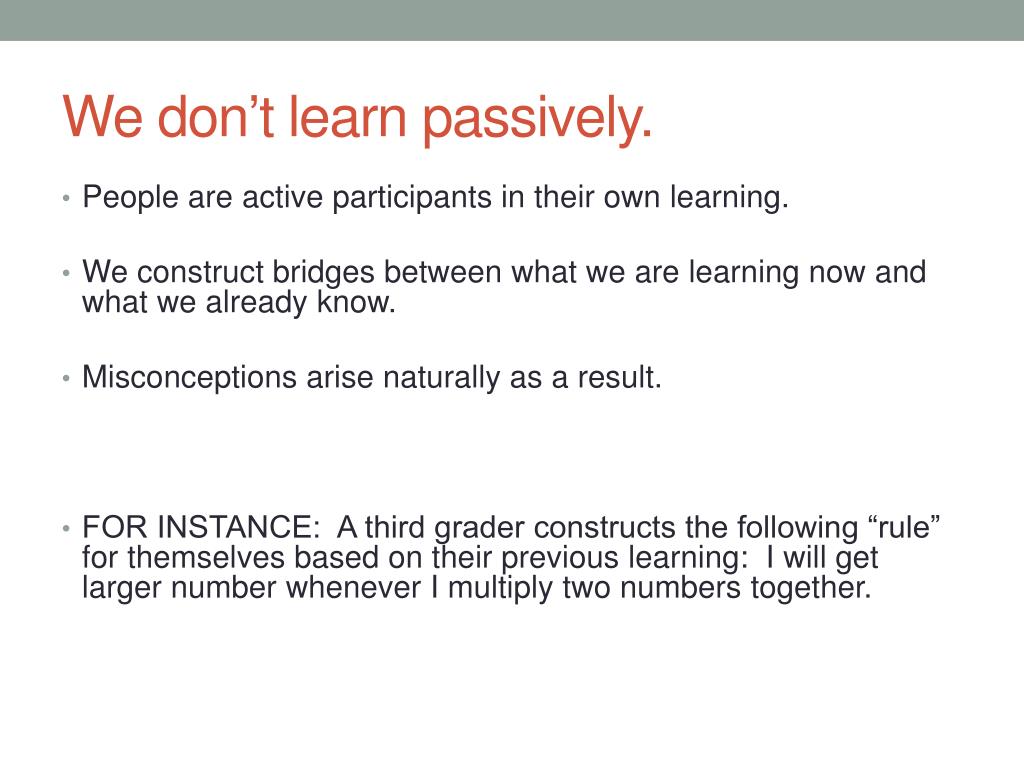 We don’t learn passively.

• People are active participants in their own learning.

• We construct bridges between what we are learning now and what we already know.

• Misconceptions arise naturally as a result.

• FOR INSTANCE: A third grader constructs the following “rule” for themselves based on their previous learning: I will get larger number whenever I multiply two numbers together.